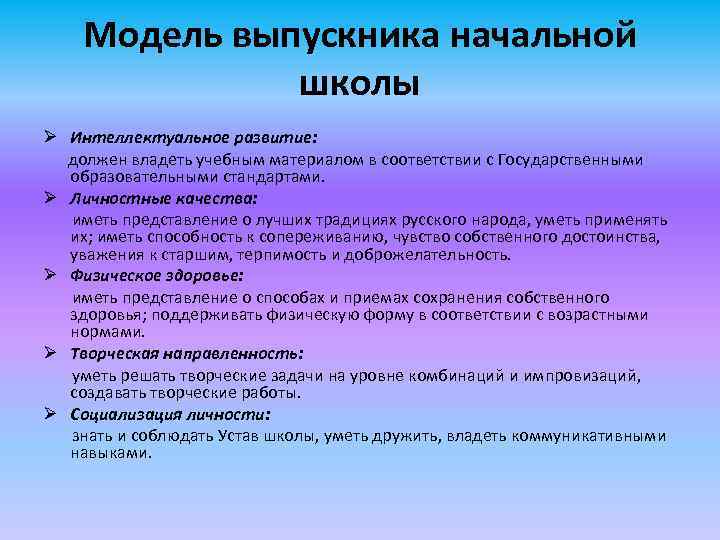 Модель выпускника начальной школы

➢ Интеллектуальное развитие:
должен владеть учебным материалом в соответствии с Государственными образовательными стандартами.

➢ Личностные качества:
иметь представление о лучших традициях русского народа, уметь применять их; иметь способность к сопереживанию, чувство собственного достоинства, уважения к старшим, терпимость и доброжелательность.

➢ Физическое здоровье:
иметь представление о способах и приемах сохранения собственного здоровья; поддерживать физическую форму в соответствии с возрастными нормами.

➢ Творческая направленность:
уметь решать творческие задачи на уровне комбинаций и импровизаций, создавать творческие работы.

➢ Социализация личности:
знать и соблюдать Устав школы, уметь дружить, владеть коммуникативными навыками.